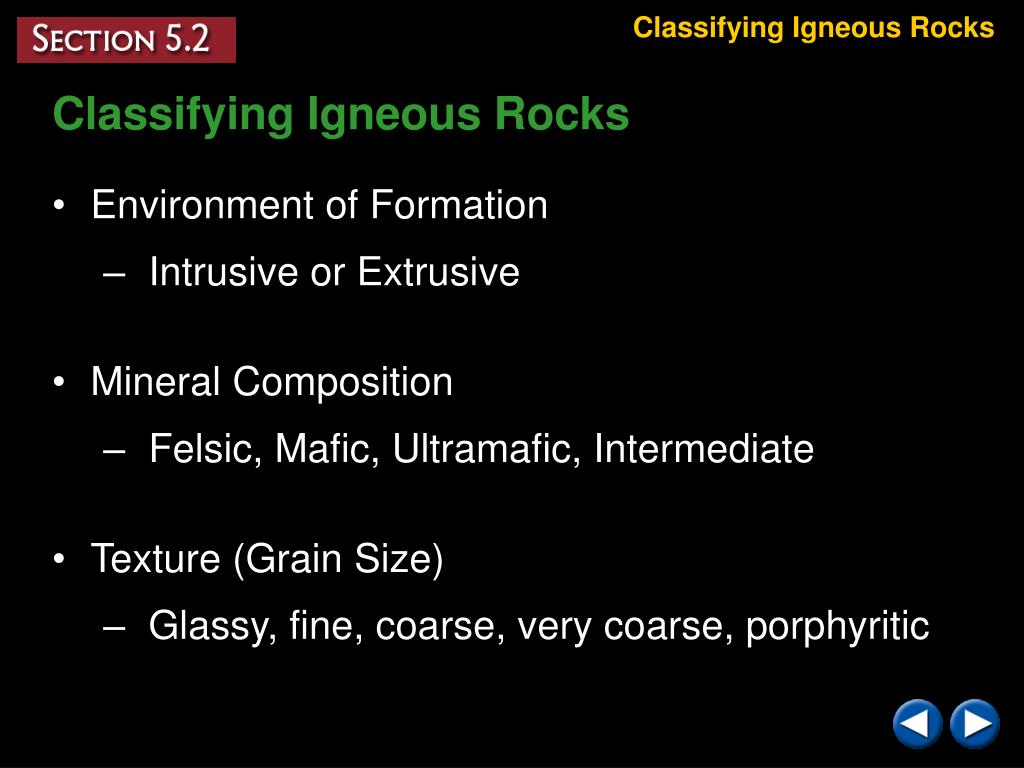 SECTION 5.2

Classifying Igneous Rocks

Classifying Igneous Rocks

• Environment of Formation
– Intrusive or Extrusive

• Mineral Composition
– Felsic, Mafic, Ultramafic, Intermediate

• Texture (Grain Size)
– Glassy, fine, coarse, very coarse, porphyritic